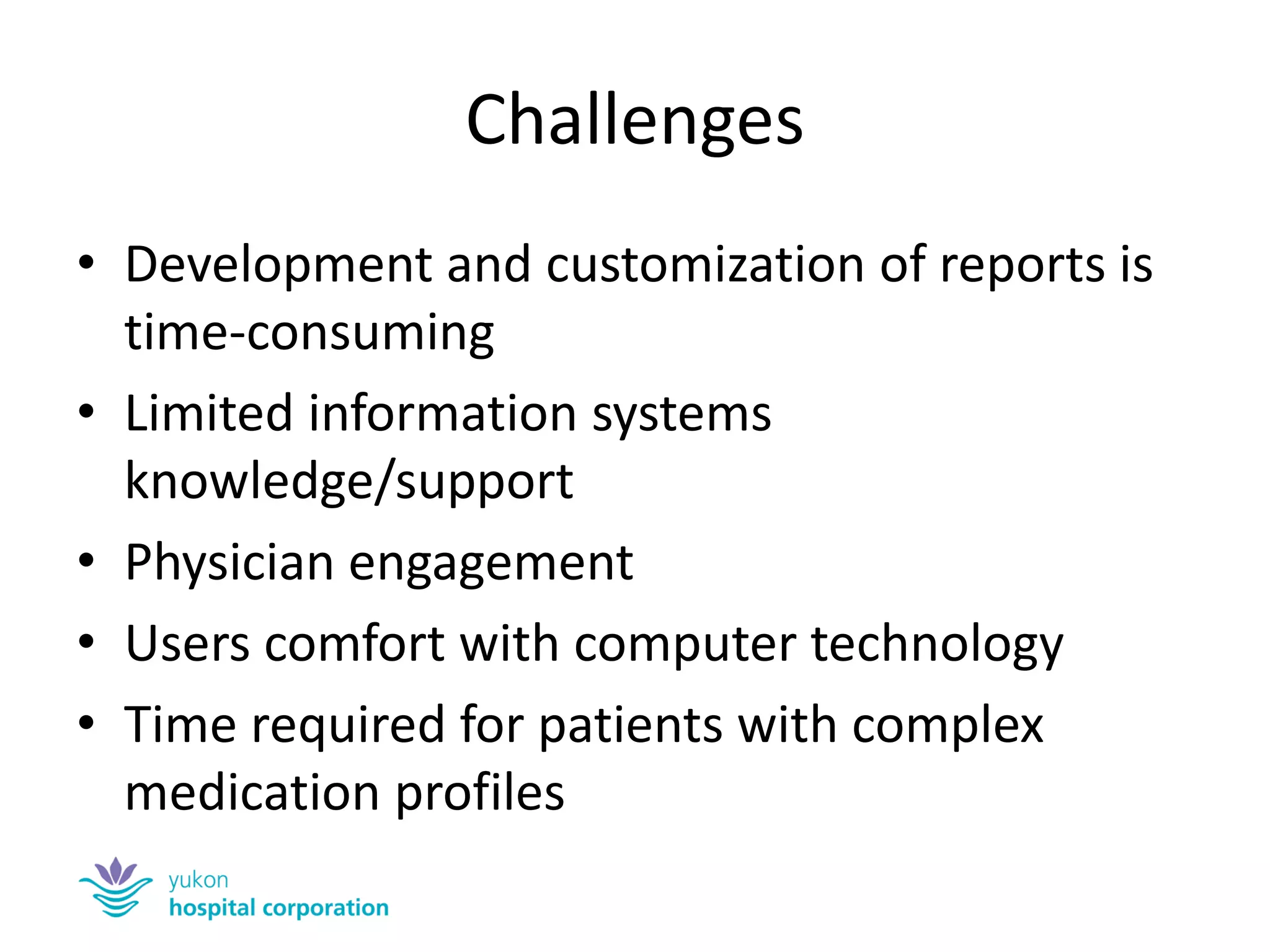 Challenges

• Development and customization of reports is time-consuming
• Limited information systems knowledge/support
• Physician engagement
• Users comfort with computer technology
• Time required for patients with complex medication profiles

yukon
hospital corporation